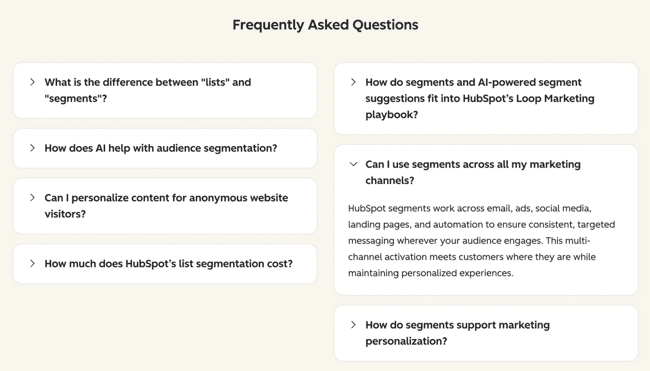 Frequently Asked Questions

What is the difference between "lists" and "segments"?

How does AI help with audience segmentation?

Can I personalize content for anonymous website visitors?

How much does HubSpot's list segmentation cost?

How do segments and AI-powered segment suggestions fit into HubSpot's Loop Marketing playbook?

Can I use segments across all my marketing channels?

HubSpot segments work across email, ads, social media, landing pages, and automation to ensure consistent, targeted messaging wherever your audience engages. This multi-channel activation meets customers where they are while maintaining personalized experiences.

How do segments support marketing personalization?